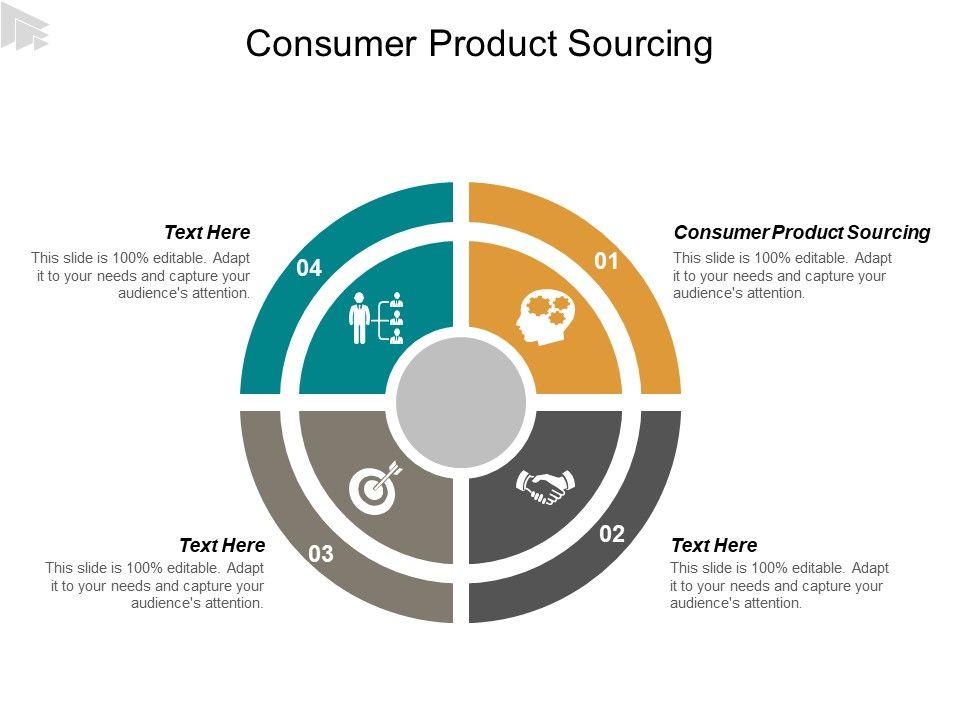 Consumer Product Sourcing

Text Here
This slide is 100% editable. Adapt it to your needs and capture your audience's attention.

04

01

Consumer Product Sourcing
This slide is 100% editable. Adapt it to your needs and capture your audience's attention.

Text Here
This slide is 100% editable. Adapt it to your needs and capture your audience's attention.

03

02

Text Here
This slide is 100% editable. Adapt it to your needs and capture your audience's attention.